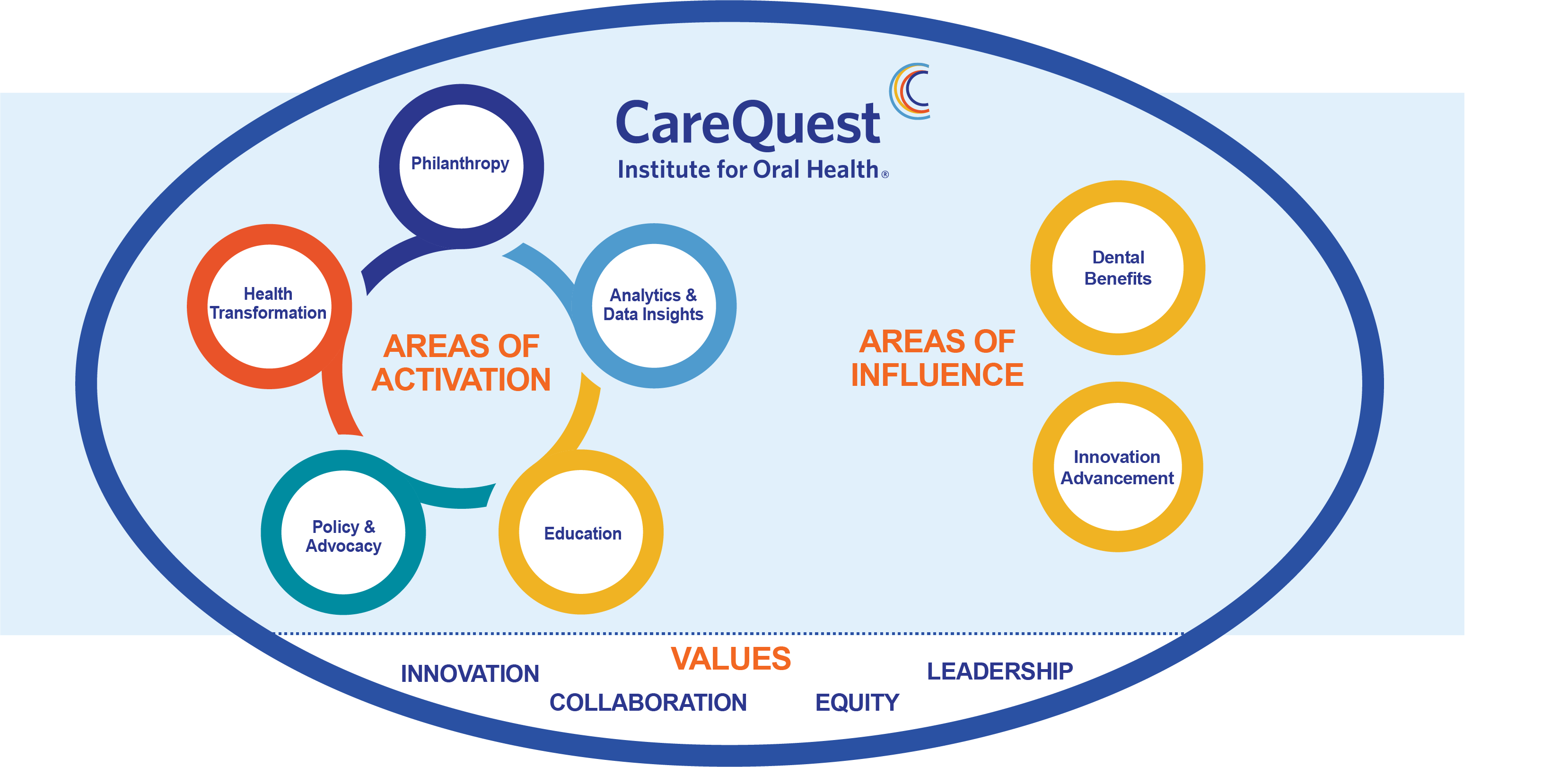 CareQuest
Institute for Oral Health®

Philanthropy

Health Transformation

Analytics & Data Insights

AREAS OF ACTIVATION

Policy & Advocacy

Education

AREAS OF INFLUENCE

Dental Benefits

Innovation Advancement

VALUES

INNOVATION

COLLABORATION

EQUITY

LEADERSHIP